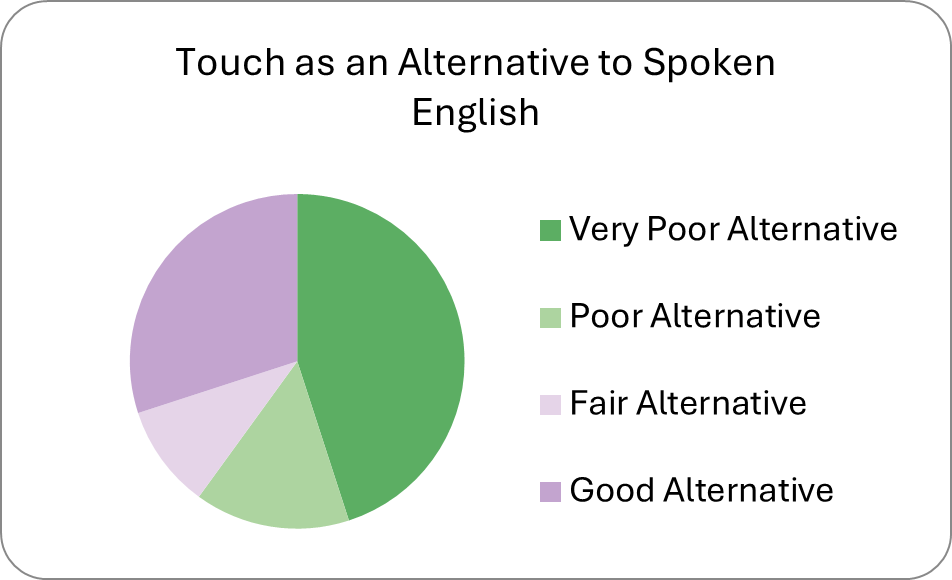 Touch as an Alternative to Spoken English

Very Poor Alternative

Poor Alternative

Fair Alternative

Good Alternative